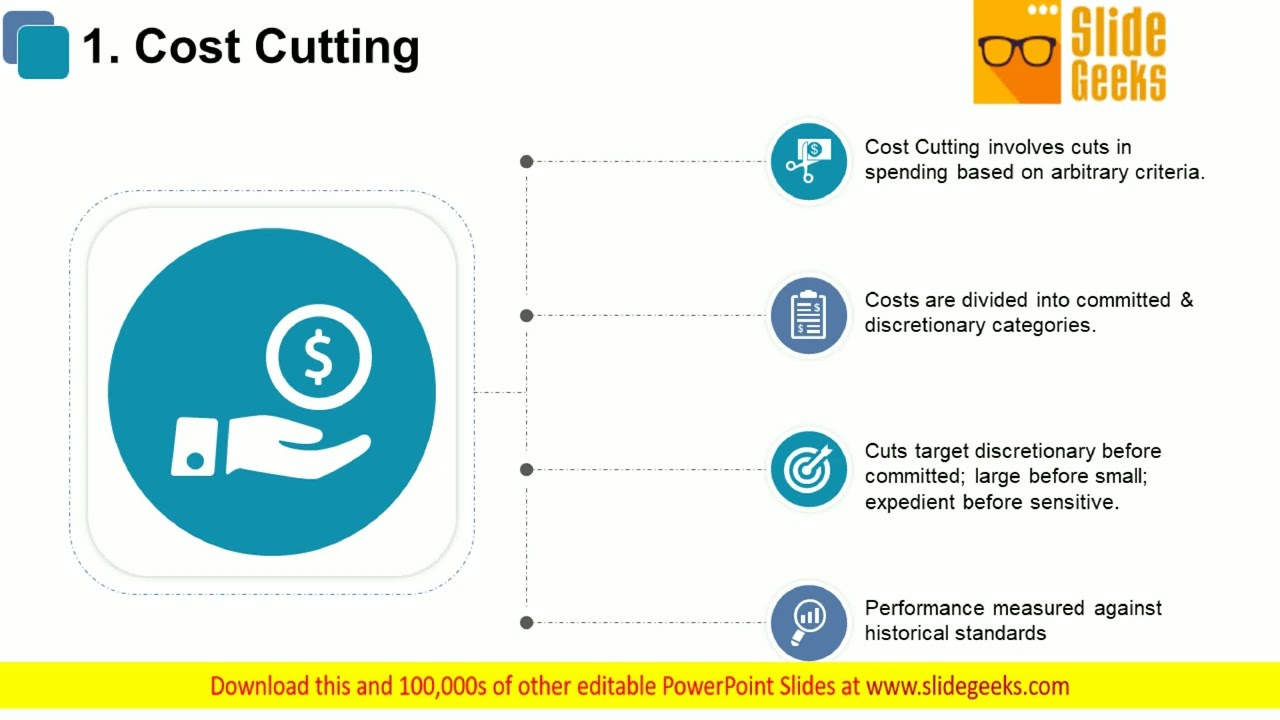 1. Cost Cutting

Slide Geeks

Cost Cutting involves cuts in spending based on arbitrary criteria.

Costs are divided into committed & discretionary categories.

Cuts target discretionary before committed; large before small; expedient before sensitive.

Performance measured against historical standards

Download this and 100,000s of other editable PowerPoint Slides at www.slidegeeks.com